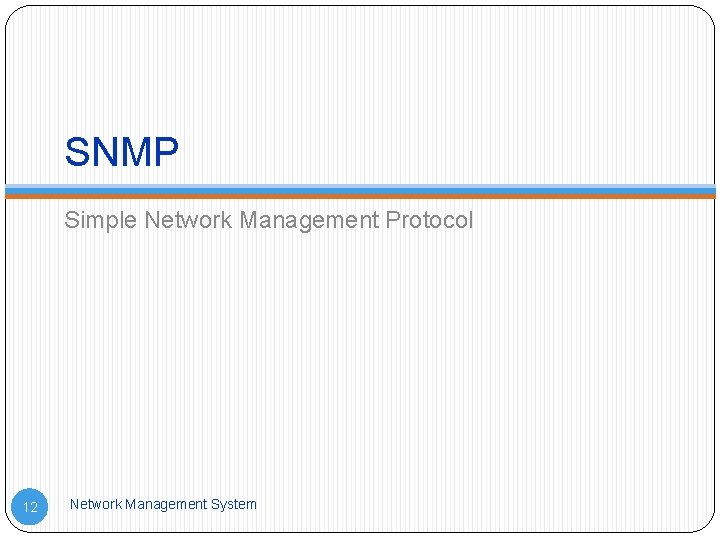 SNMP

Simple Network Management Protocol

12

Network Management System